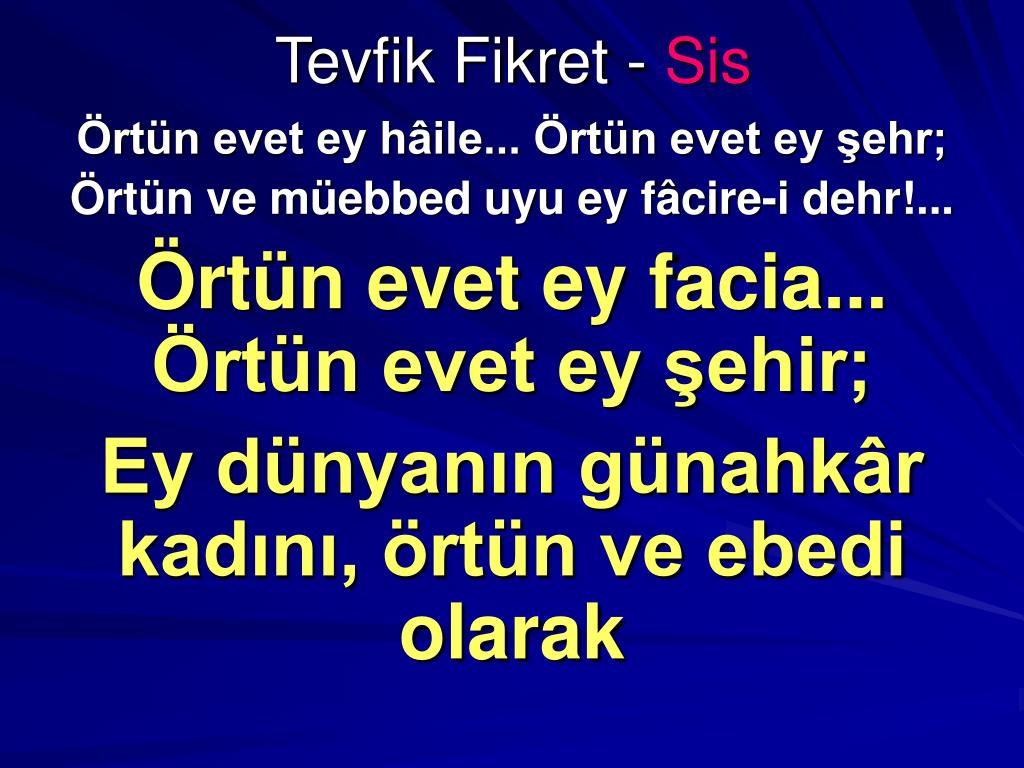 Tevfik Fikret - Sis

Örtün evet ey hâile... Örtün evet ey şehr;
Örtün ve müebbed uyu ey fâcire-i dehr!...

Örtün evet ey facia... Örtün evet ey şehir;

Ey dünyanın günahkâr kadını, örtün ve ebedi olarak